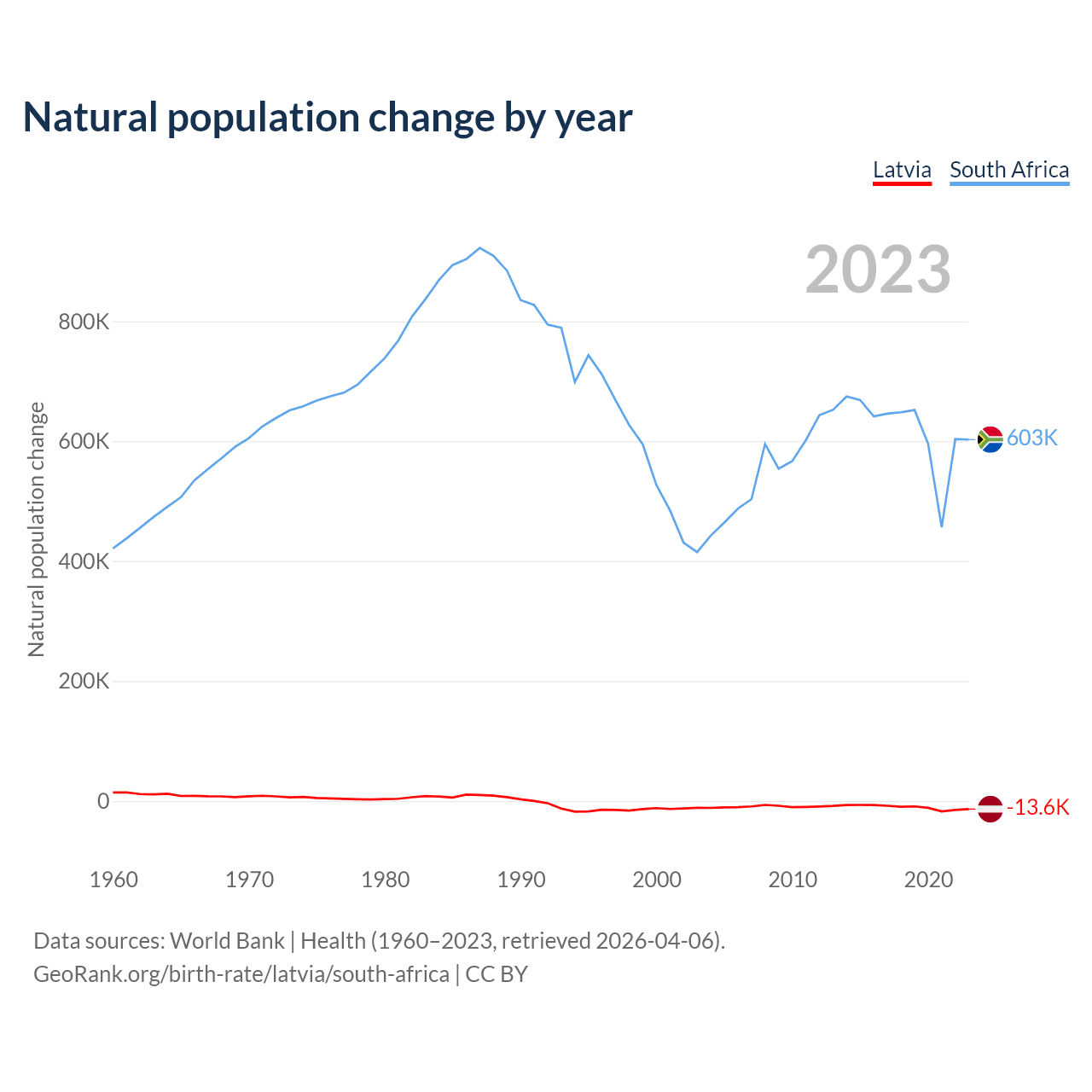 Natural population change by year

Latvia South Africa

2023

Natural population change

800K
600K
400K
200K
0

603K
-13.6K

1960 1970 1980 1990 2000 2010 2020

Data sources: World Bank | Health (1960–2023, retrieved 2026-04-06).
GeoRank.org/birth-rate/latvia/south-africa | CC BY